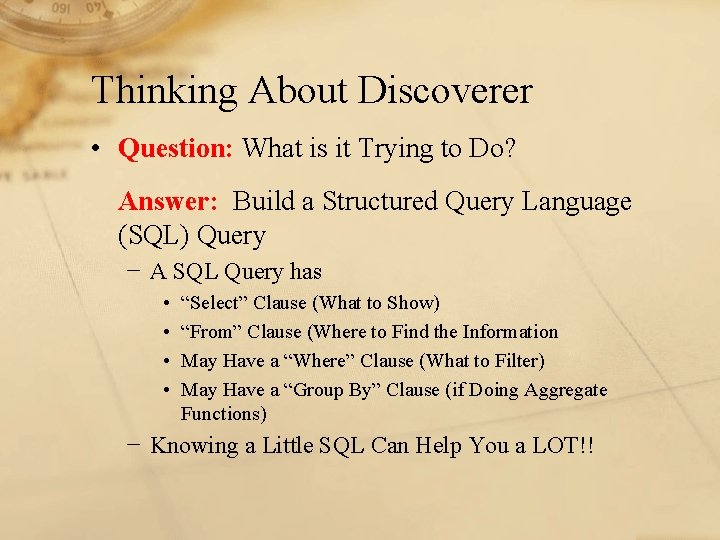 Thinking About Discoverer

• Question: What is it Trying to Do?

Answer: Build a Structured Query Language (SQL) Query

– A SQL Query has

• “Select” Clause (What to Show)
• “From” Clause (Where to Find the Information
• May Have a “Where” Clause (What to Filter)
• May Have a “Group By” Clause (if Doing Aggregate Functions)

– Knowing a Little SQL Can Help You a LOT!!